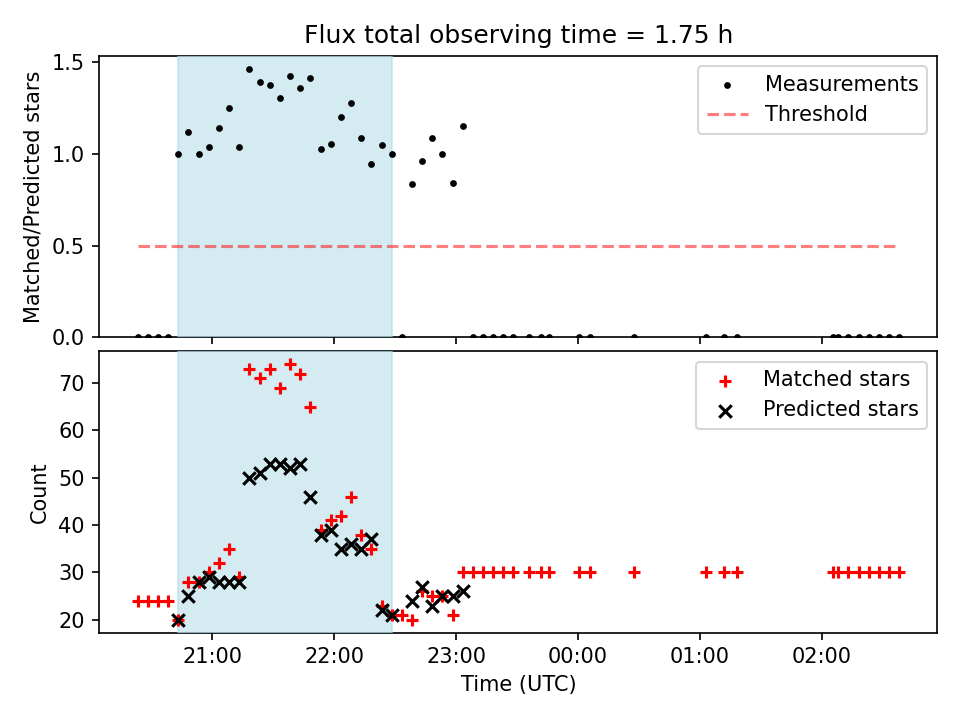 Flux total observing time = 1.75 h

Matched/Predicted stars

1.5
1.0
0.5
0.0

Measurements
Threshold

Count

70
60
50
40
30
20

Matched stars
Predicted stars

21:00
22:00
23:00
00:00
01:00
02:00

Time (UTC)